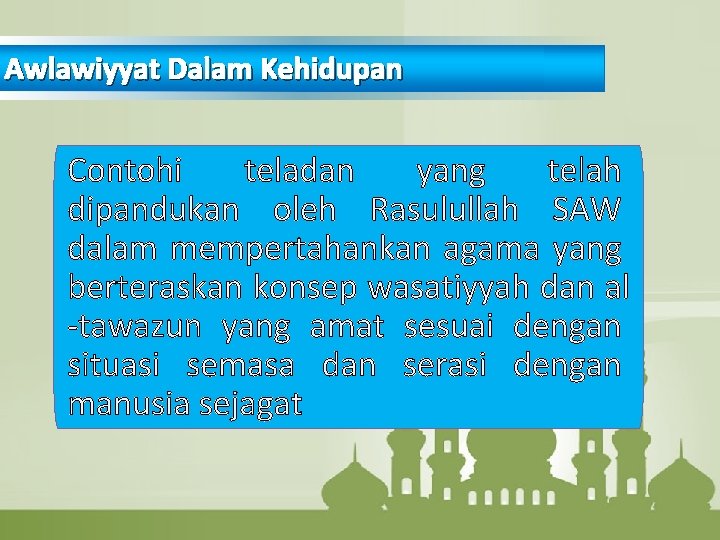 Awlawiyyat Dalam Kehidupan

Contohi teladan yang telah dipandukan oleh Rasulullah SAW dalam mempertahankan agama yang berteraskan konsep wasatiyyah dan al -tawazun yang amat sesuai dengan situasi semasa dan serasi dengan manusia sejagat